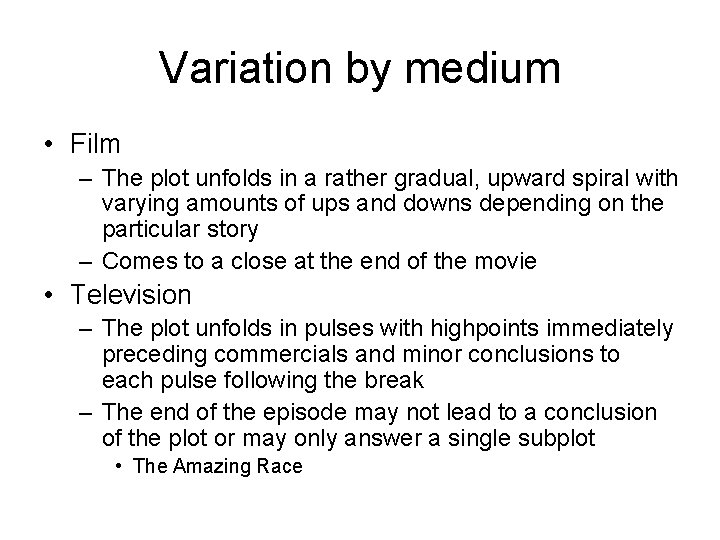 Variation by medium

• Film
– The plot unfolds in a rather gradual, upward spiral with varying amounts of ups and downs depending on the particular story
– Comes to a close at the end of the movie
• Television
– The plot unfolds in pulses with highpoints immediately preceding commercials and minor conclusions to each pulse following the break
– The end of the episode may not lead to a conclusion of the plot or may only answer a single subplot
• The Amazing Race